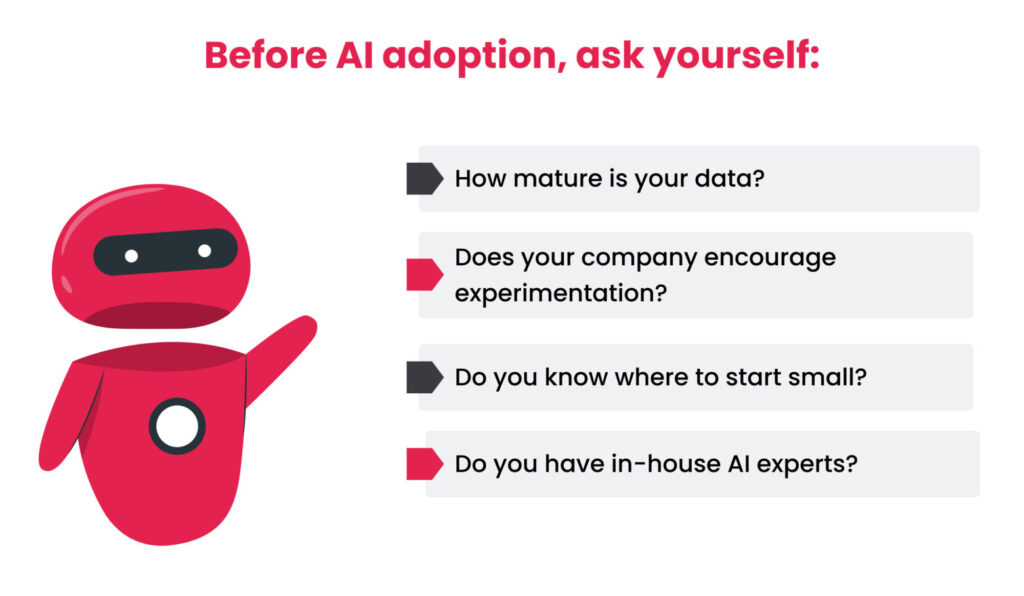 Before AI adoption, ask yourself:

How mature is your data?

Does your company encourage experimentation?

Do you know where to start small?

Do you have in-house AI experts?